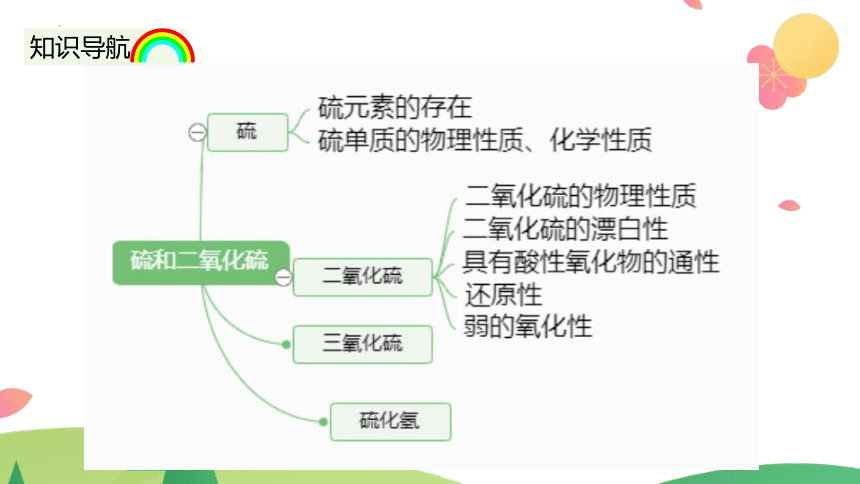 知识导航

硫和二氧化硫

硫
硫元素的存在
硫单质的物理性质、化学性质

二氧化硫
二氧化硫的物理性质
二氧化硫的漂白性
具有酸性氧化物的通性
还原性
弱的氧化性

三氧化硫

硫化氢